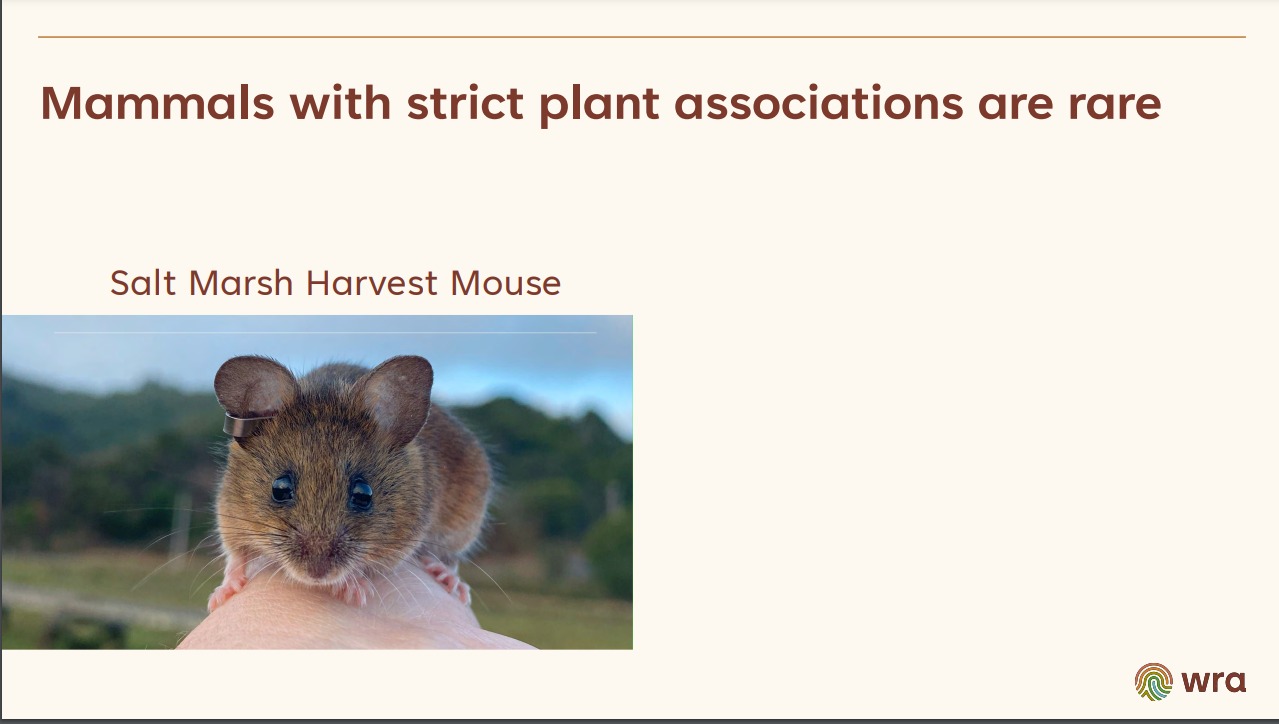 Mammals with strict plant associations are rare

Salt Marsh Harvest Mouse

wra